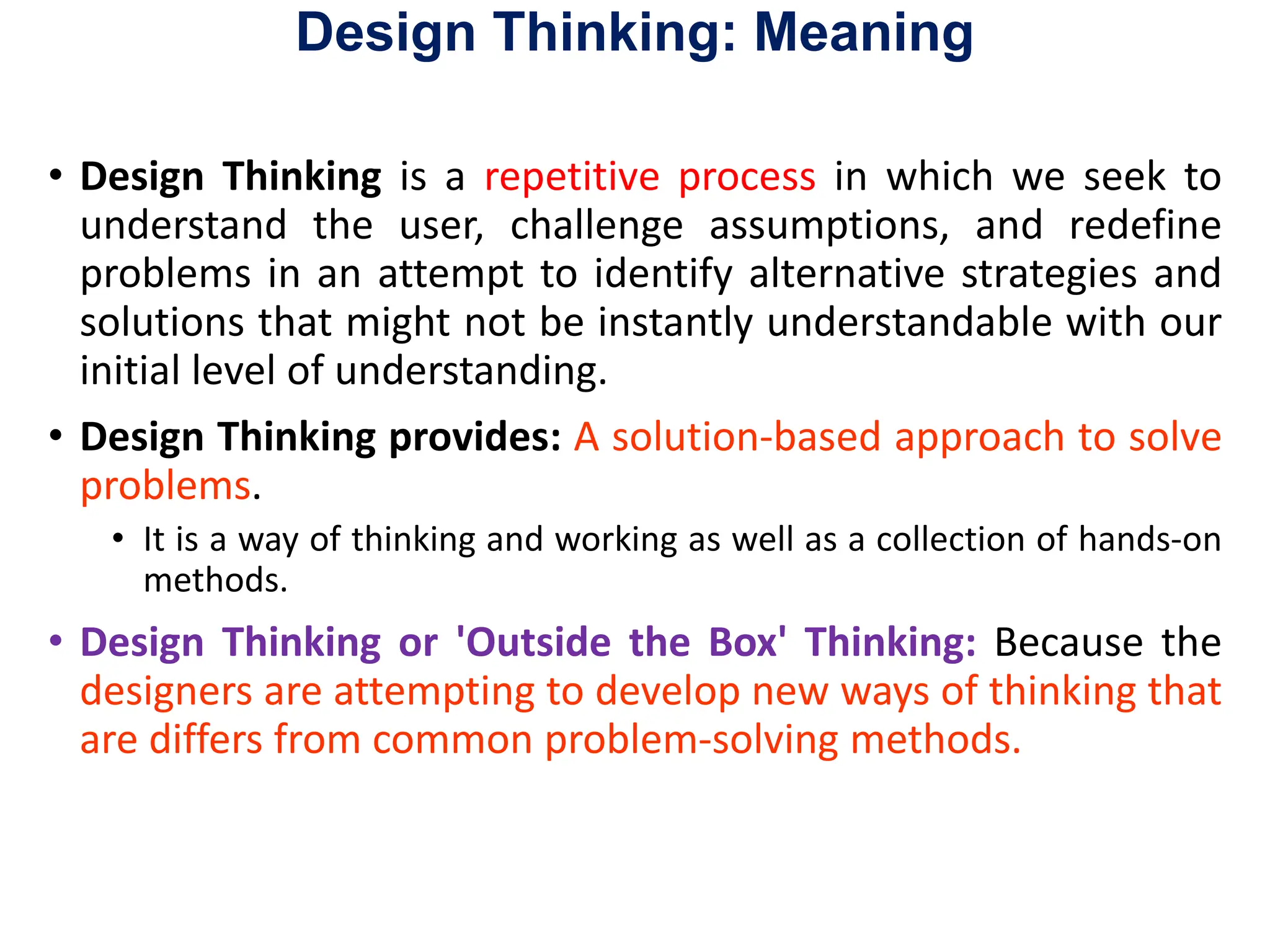 Design Thinking: Meaning

• Design Thinking is a repetitive process in which we seek to understand the user, challenge assumptions, and redefine problems in an attempt to identify alternative strategies and solutions that might not be instantly understandable with our initial level of understanding.

• Design Thinking provides: A solution-based approach to solve problems.

• It is a way of thinking and working as well as a collection of hands-on methods.

• Design Thinking or 'Outside the Box' Thinking: Because the designers are attempting to develop new ways of thinking that are differs from common problem-solving methods.